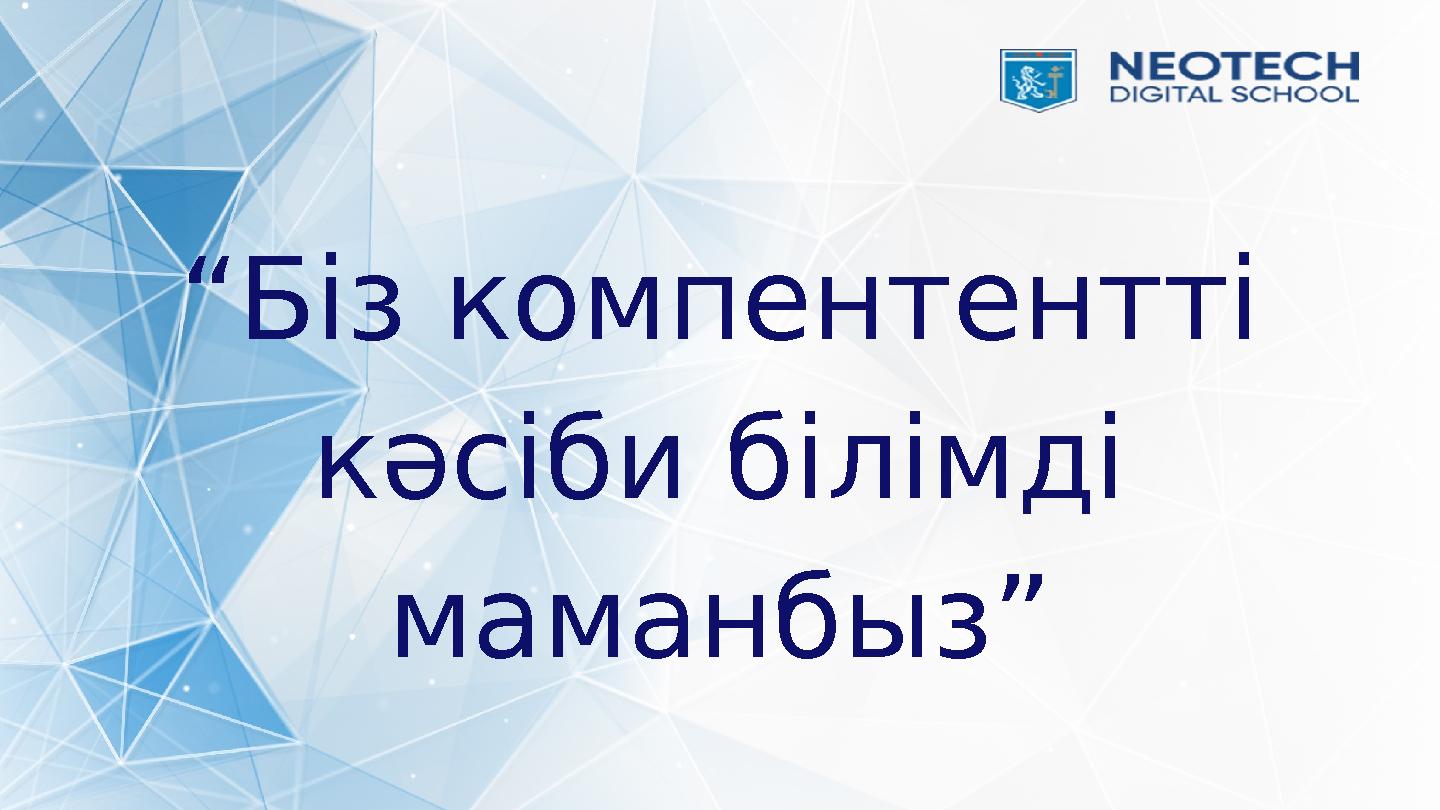 NEOTECH
DIGITAL SCHOOL

“Біз компентентті кәсіби білімді маманбыз”